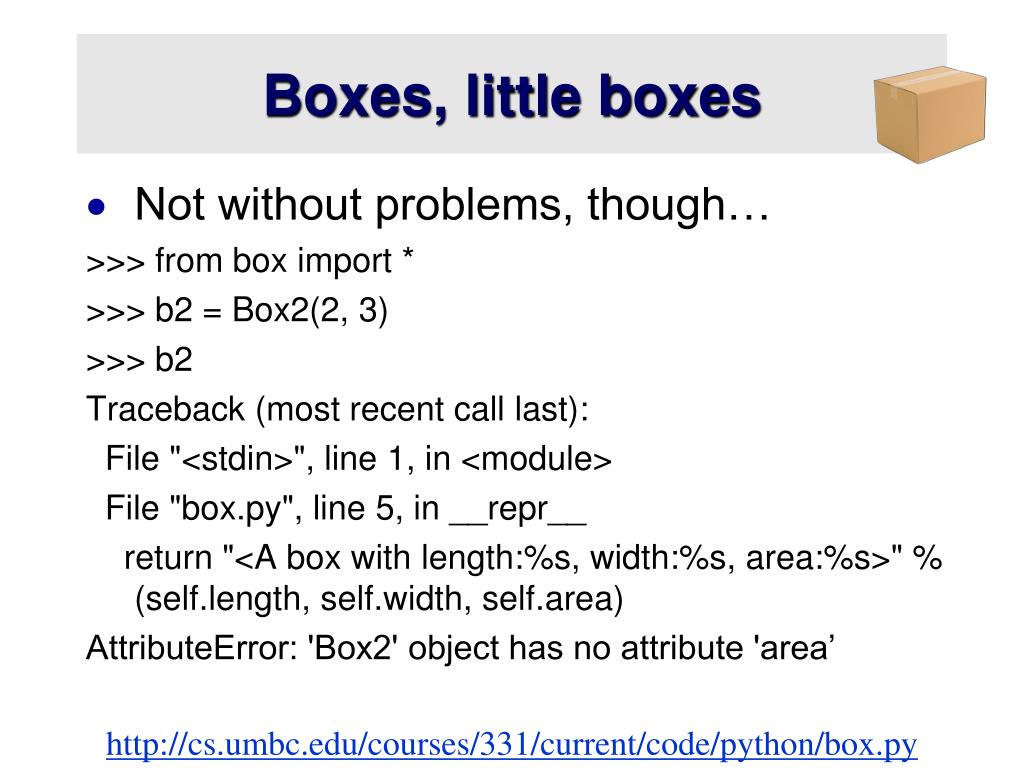 Boxes, little boxes

• Not without problems, though…

>>> from box import *
>>> b2 = Box2(2, 3)
>>> b2
Traceback (most recent call last):
  File "<stdin>", line 1, in <module>
  File "box.py", line 5, in __repr__
    return "<A box with length:%s, width:%s, area:%s>" % (self.length, self.width, self.area)
AttributeError: 'Box2' object has no attribute 'area’

http://cs.umbc.edu/courses/331/current/code/python/box.py